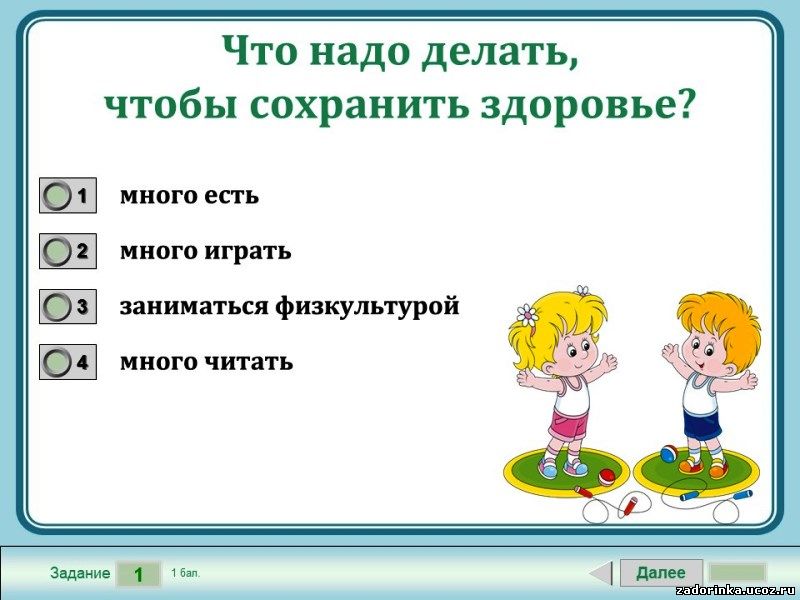 Что надо делать, чтобы сохранить здоровье?

1 много есть

2 много играть

3 заниматься физкультурой

4 много читать

Задание 1 1 бал.

Далее

zadorinka.ucoz.ru